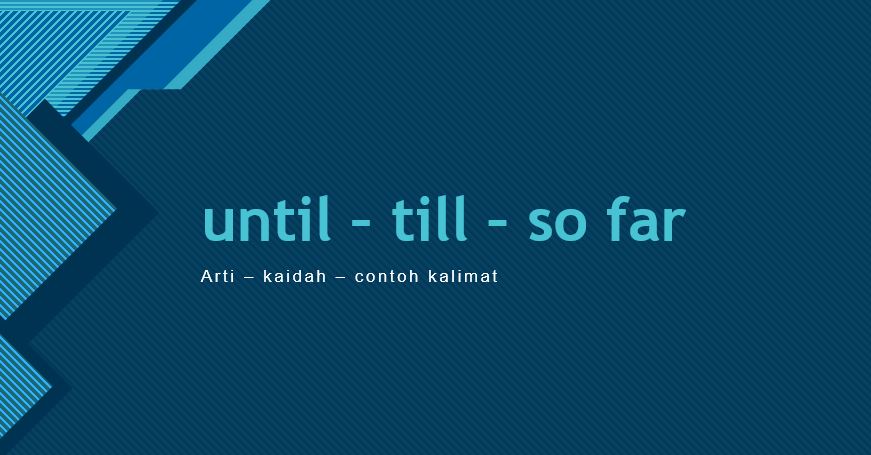 until - till - so far

Arti – kaidah – contoh kalimat